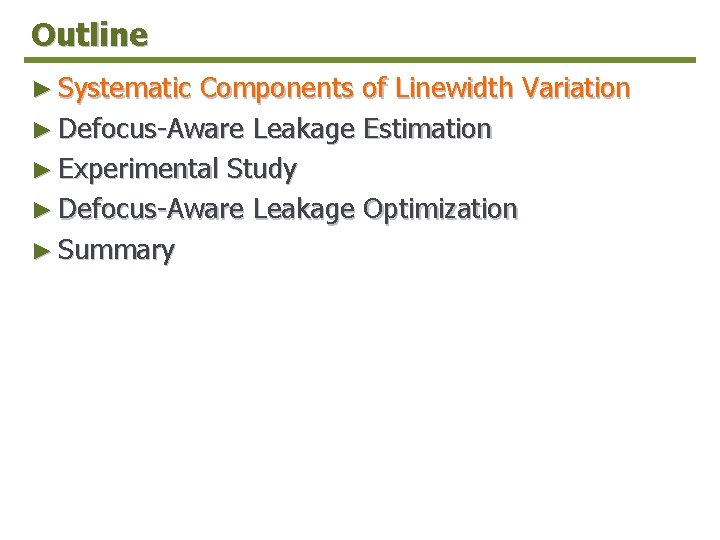 Outline

► Systematic Components of Linewidth Variation
► Defocus-Aware Leakage Estimation
► Experimental Study
► Defocus-Aware Leakage Optimization
► Summary